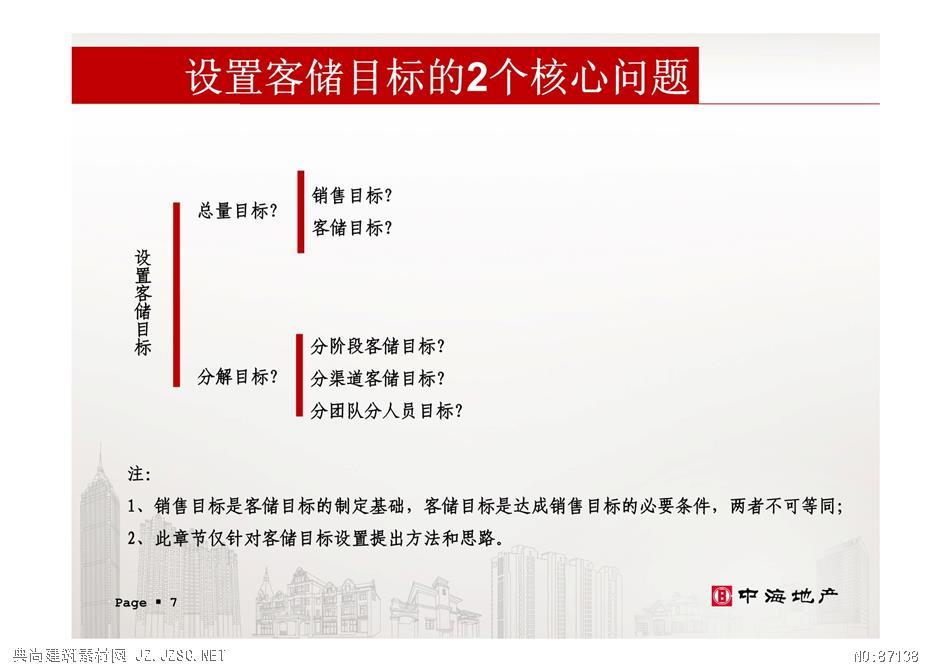 设置客储目标的2个核心问题

设置客储目标

总量目标？

销售目标？
客储目标？

分解目标？

分阶段客储目标？
分渠道客储目标？
分团队分人员目标？

注：
1、销售目标是客储目标的制定基础，客储目标是达成销售目标的必要条件，两者不可等同；
2、此章节仅针对客储目标设置提出方法和思路。

Page ▪ 7

中海地产

典尚建筑素材网 JZ.JZSC.NET

NO:87138